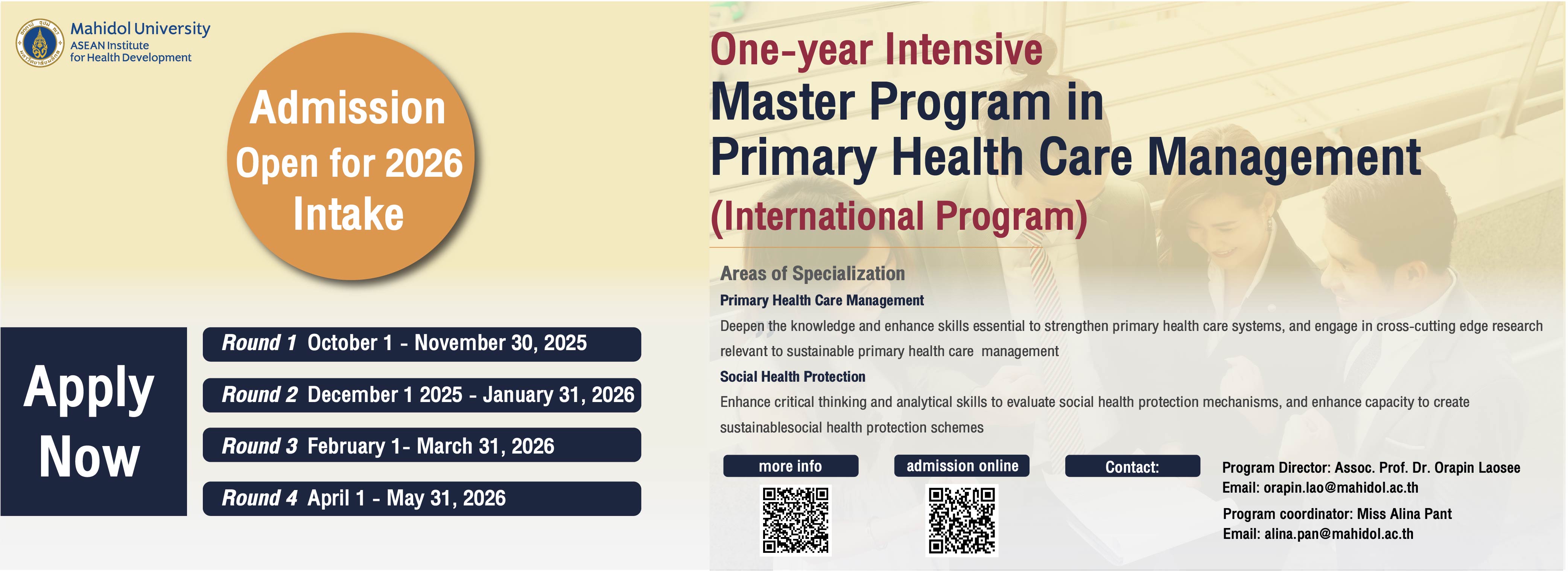 Mahidol University
ASEAN Institute for Health Development

Admission
Open for 2026
Intake

Apply Now

Round 1 October 1 - November 30, 2025

Round 2 December 1 2025 - January 31, 2026

Round 3 February 1- March 31, 2026

Round 4 April 1 - May 31, 2026

One-year Intensive
Master Program in
Primary Health Care Management
(International Program)

Areas of Specialization

Primary Health Care Management

Deepen the knowledge and enhance skills essential to strengthen primary health care systems, and engage in cross-cutting edge research relevant to sustainable primary health care management

Social Health Protection

Enhance critical thinking and analytical skills to evaluate social health protection mechanisms, and enhance capacity to create sustainablesocial health protection schemes

more info

admission online

Contact:

Program Director: Assoc. Prof. Dr. Orapin Laosee
Email: orapin.lao@mahidol.ac.th

Program coordinator: Miss Alina Pant
Email: alina.pan@mahidol.ac.th